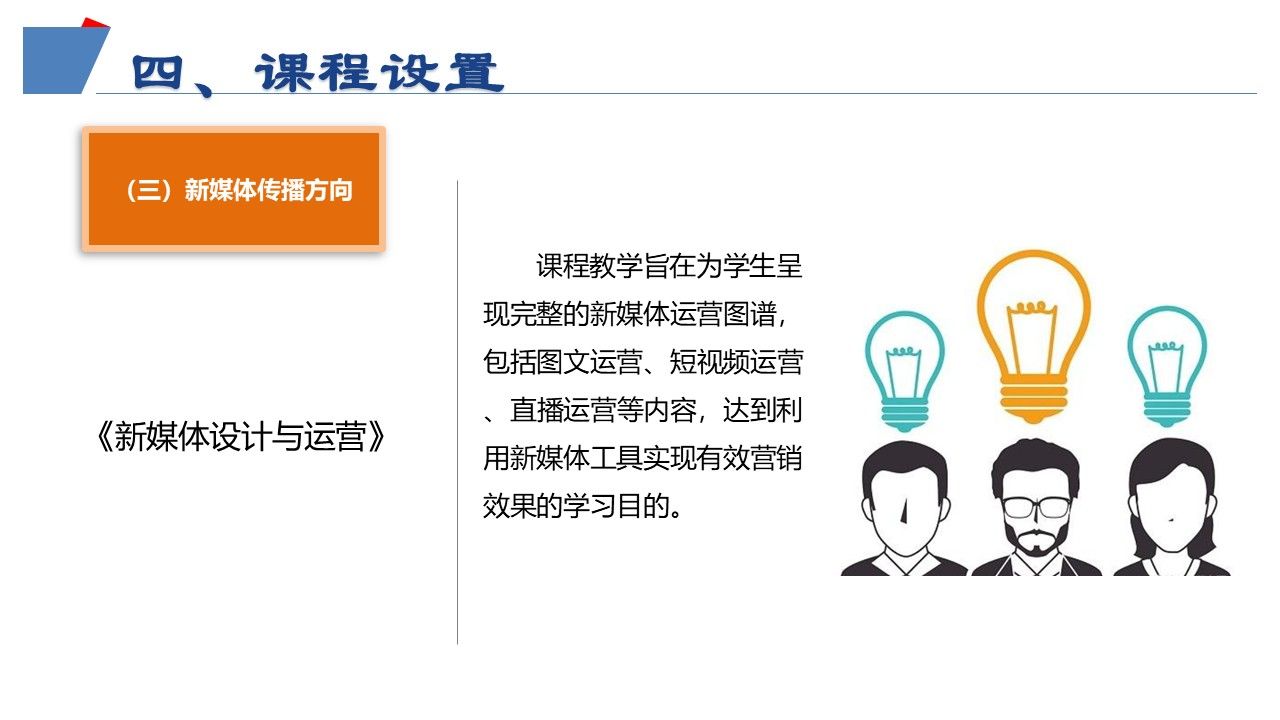 四、课程设置

（三）新媒体传播方向

《新媒体设计与运营》

课程教学旨在为学生呈现完整的新媒体运营图谱，包括图文运营、短视频运营、直播运营等内容，达到利用新媒体工具实现有效营销效果的学习目的。